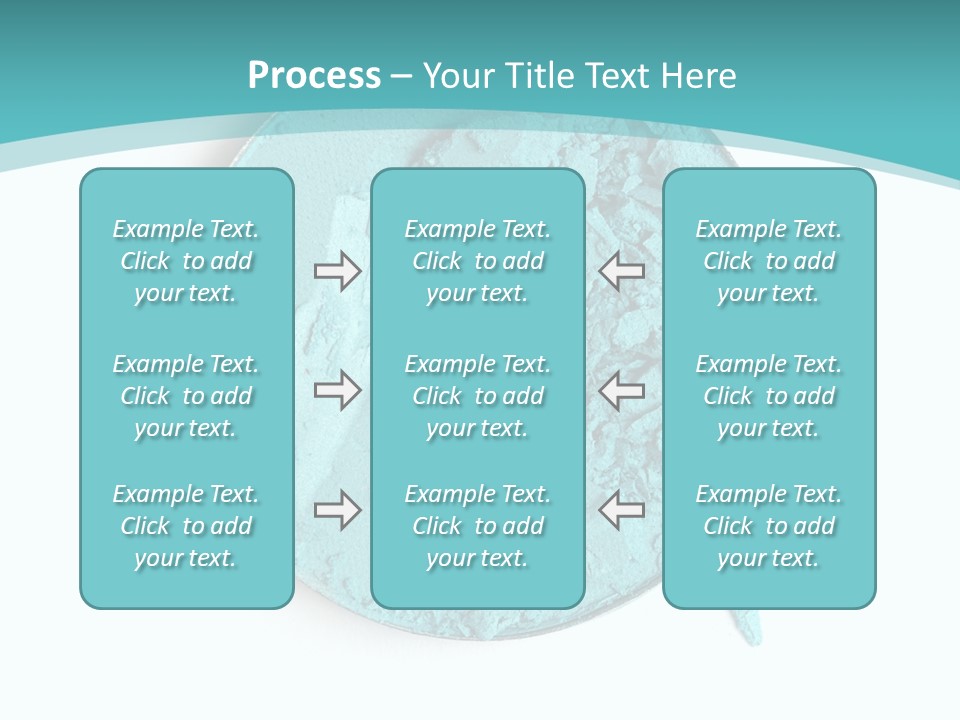 Process – Your Title Text Here

Example Text. Click to add your text.

Example Text. Click to add your text.

Example Text. Click to add your text.

Example Text. Click to add your text.

Example Text. Click to add your text.

Example Text. Click to add your text.

Example Text. Click to add your text.

Example Text. Click to add your text.

Example Text. Click to add your text.